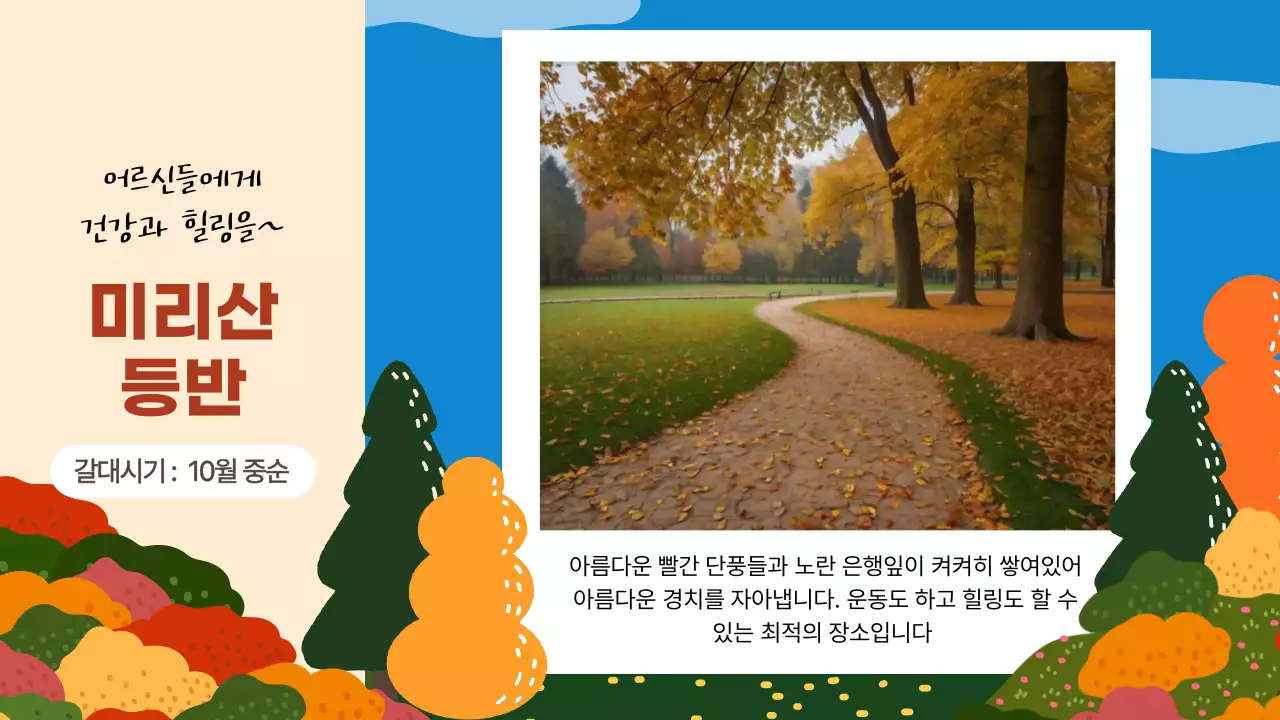 어르신들에게
건강과 힐링을~

미리산
등반

갈대시기 : 10월 중순

아름다운 빨간 단풍들과 노란 은행잎이 켜켜히 쌓여있어 아름다운 경치를 자아냅니다. 운동도 하고 힐링도 할 수 있는 최적의 장소입니다